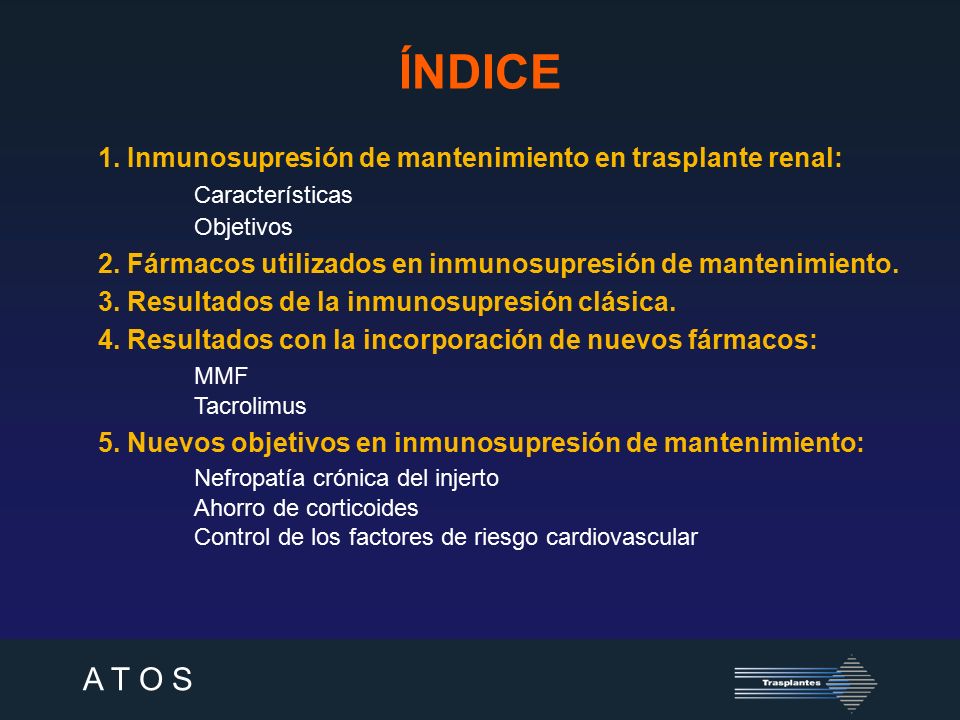 ÍNDICE

1. Inmunosupresión de mantenimiento en trasplante renal:

Características
Objetivos

2. Fármacos utilizados en inmunosupresión de mantenimiento.

3. Resultados de la inmunosupresión clásica.

4. Resultados con la incorporación de nuevos fármacos:

MMF
Tacrolimus

5. Nuevos objetivos en inmunosupresión de mantenimiento:

Nefropatía crónica del injerto
Ahorro de corticoides
Control de los factores de riesgo cardiovascular

A T O S

Trasplantes